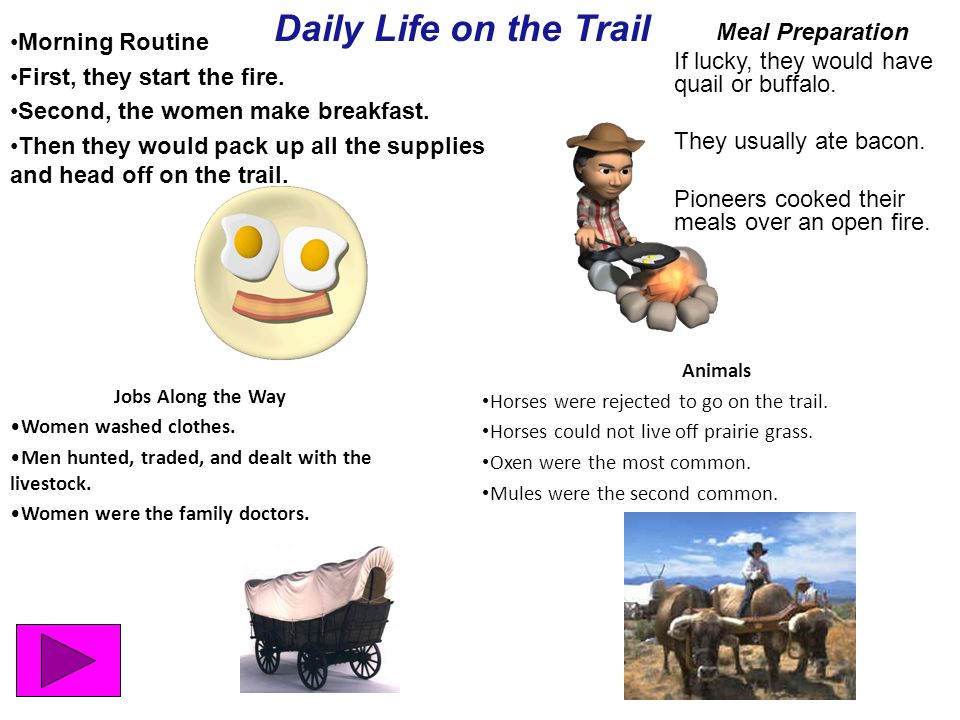 Daily Life on the Trail

•Morning Routine

•First, they start the fire.

•Second, the women make breakfast.

•Then they would pack up all the supplies and head off on the trail.

Meal Preparation

If lucky, they would have quail or buffalo.

They usually ate bacon.

Pioneers cooked their meals over an open fire.

Jobs Along the Way

•Women washed clothes.

•Men hunted, traded, and dealt with the livestock.

•Women were the family doctors.

Animals

•Horses were rejected to go on the trail.

•Horses could not live off prairie grass.

•Oxen were the most common.

•Mules were the second common.